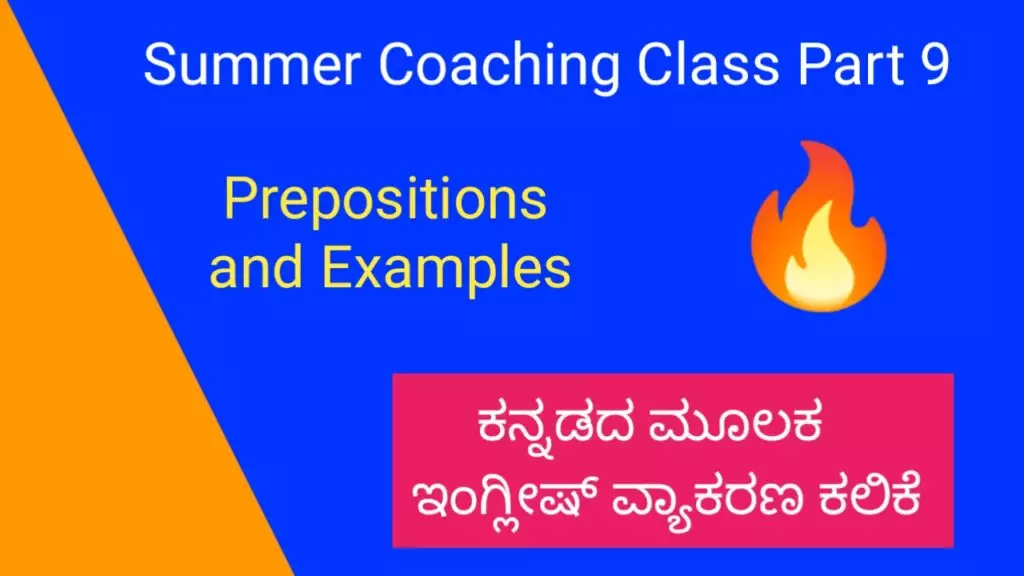 Summer Coaching Class Part 9

Prepositions and Examples

ಕನ್ನಡದ ಮೂಲಕ ಇಂಗ್ಲೀಷ್ ವ್ಯಾಕರಣ ಕಲಿಕೆ